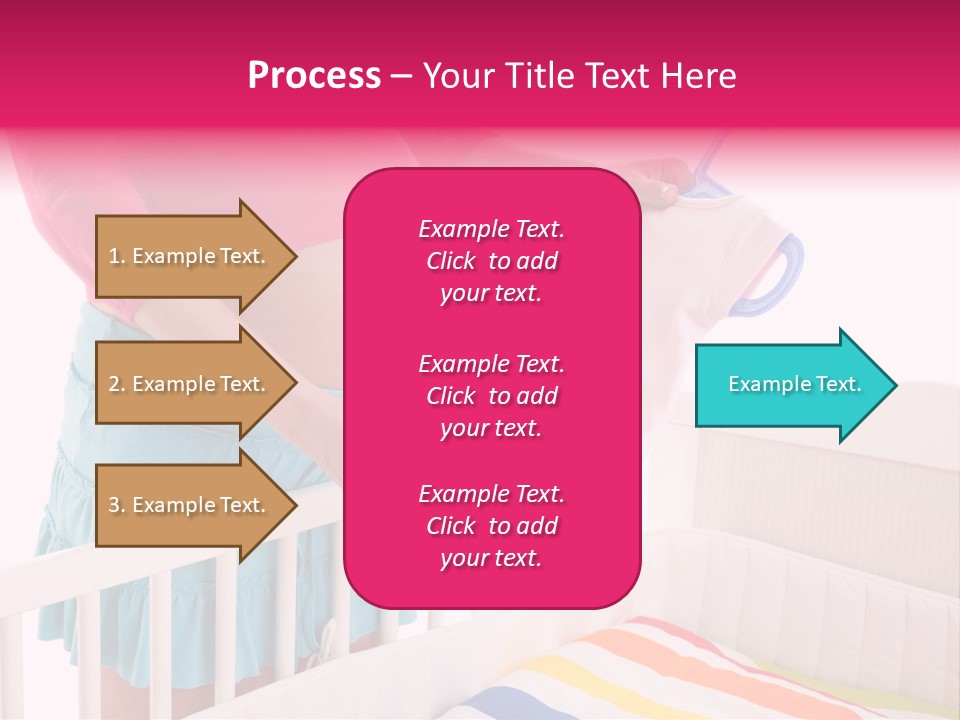 Process – Your Title Text Here

1. Example Text.

2. Example Text.

3. Example Text.

Example Text. Click to add your text.

Example Text. Click to add your text.

Example Text. Click to add your text.

Example Text.